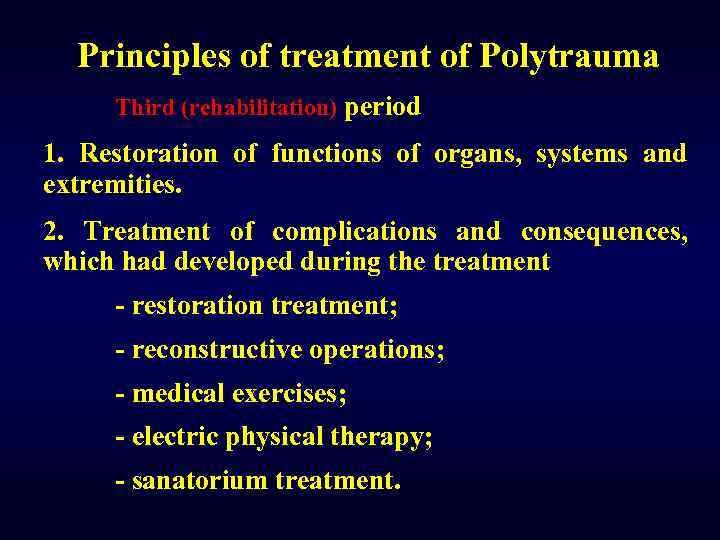 Principles of treatment of Polytrauma

Third (rehabilitation) period

1. Restoration of functions of organs, systems and extremities.

2. Treatment of complications and consequences, which had developed during the treatment

- restoration treatment;

- reconstructive operations;

- medical exercises;

- electric physical therapy;

- sanatorium treatment.